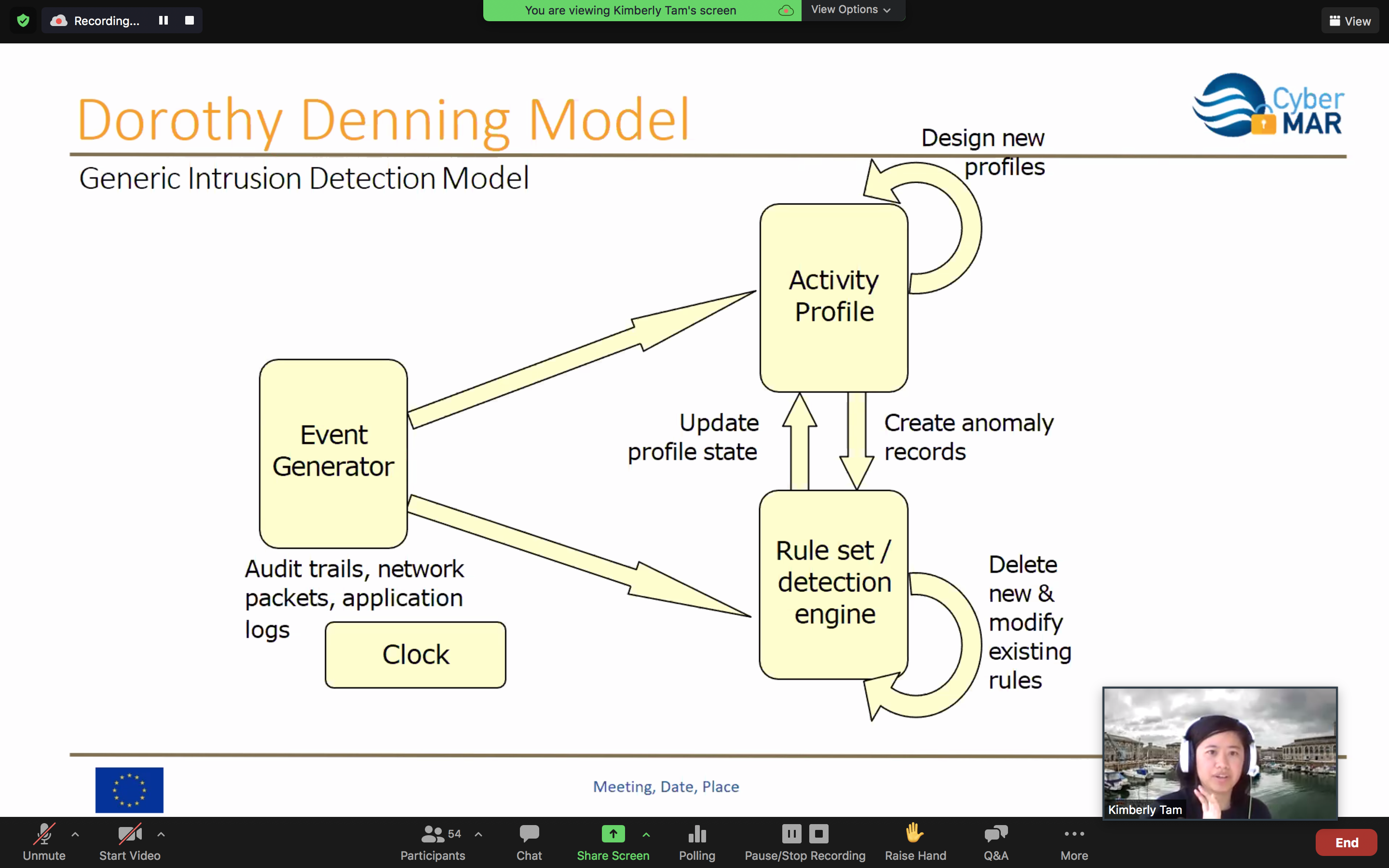 Recording...

You are viewing Kimberly Tam's screen

View Options

View

Dorothy Denning Model

Cyber MAR

Generic Intrusion Detection Model

Design new profiles

Activity Profile

Event Generator

Update profile state

Create anomaly records

Rule set / detection engine

Audit trails, network packets, application logs

Clock

Delete new & modify existing rules

Meeting, Date, Place

Kimberly Tam

Unmute

Start Video

54

Participants

Chat

Share Screen

Polling

Pause/Stop Recording

Raise Hand

Q&A

More

End